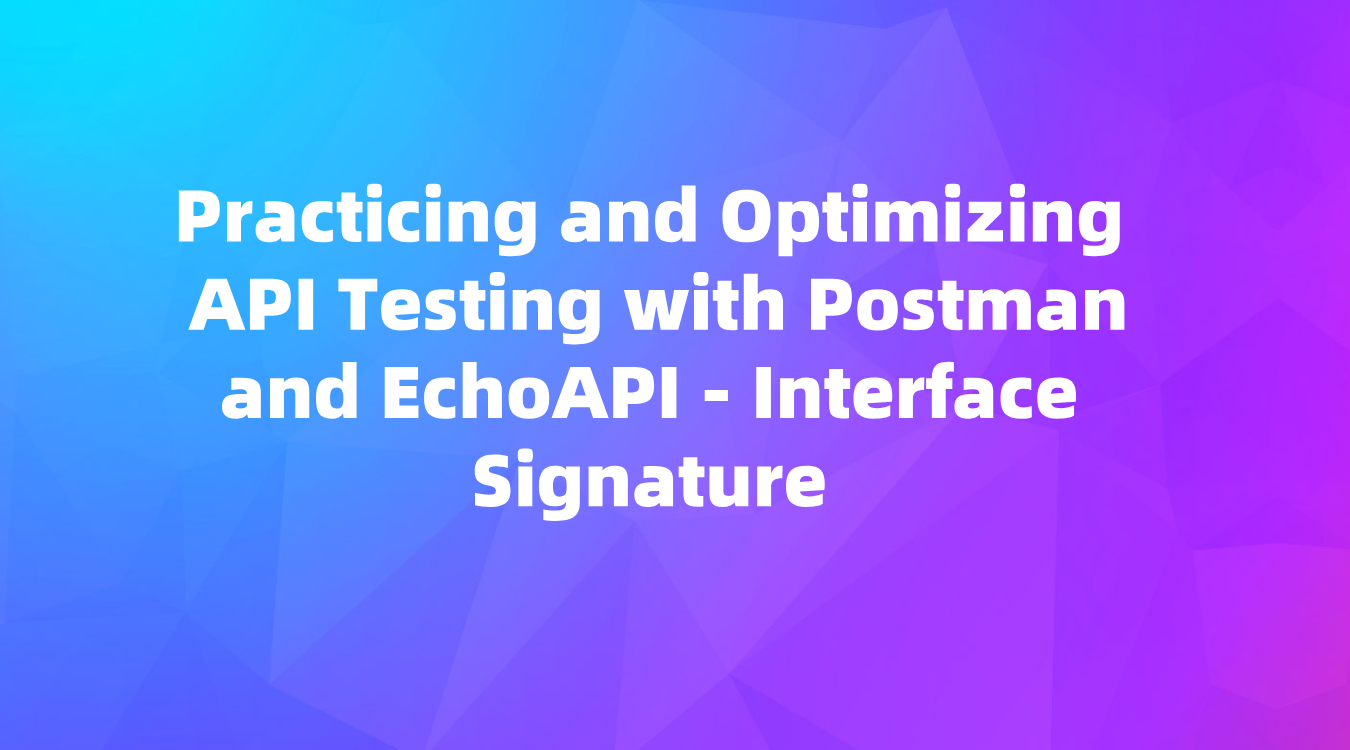 Practicing and Optimizing API Testing with Postman and EchoAPI - Interface Signature